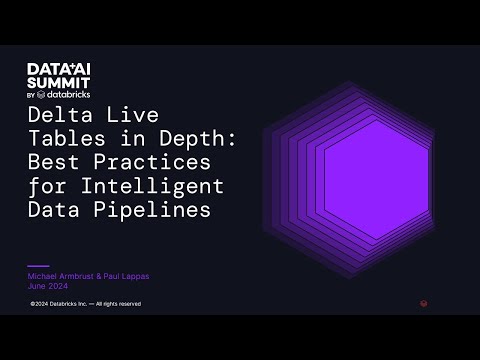 DATA+AI SUMMIT
BY databricks

Delta Live Tables in Depth: Best Practices for Intelligent Data Pipelines

Michael Armbrust & Paul Lappas
June 2024

©2024 Databricks Inc. — All rights reserved